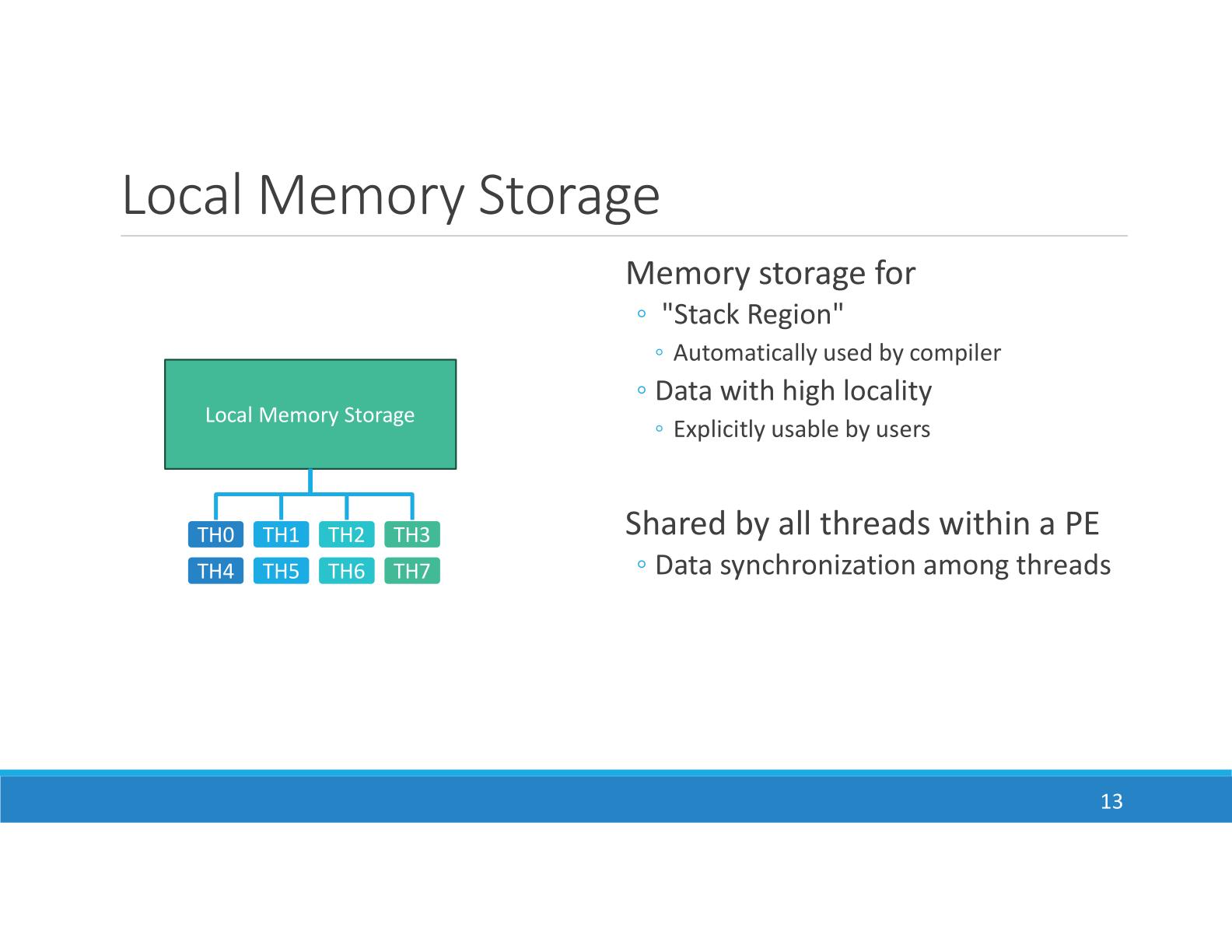 Local Memory Storage

Local Memory Storage

TH0 TH1 TH2 TH3
TH4 TH5 TH6 TH7

Memory storage for
◦ "Stack Region"
◦ Automatically used by compiler
◦ Data with high locality
◦ Explicitly usable by users

Shared by all threads within a PE
◦ Data synchronization among threads

13